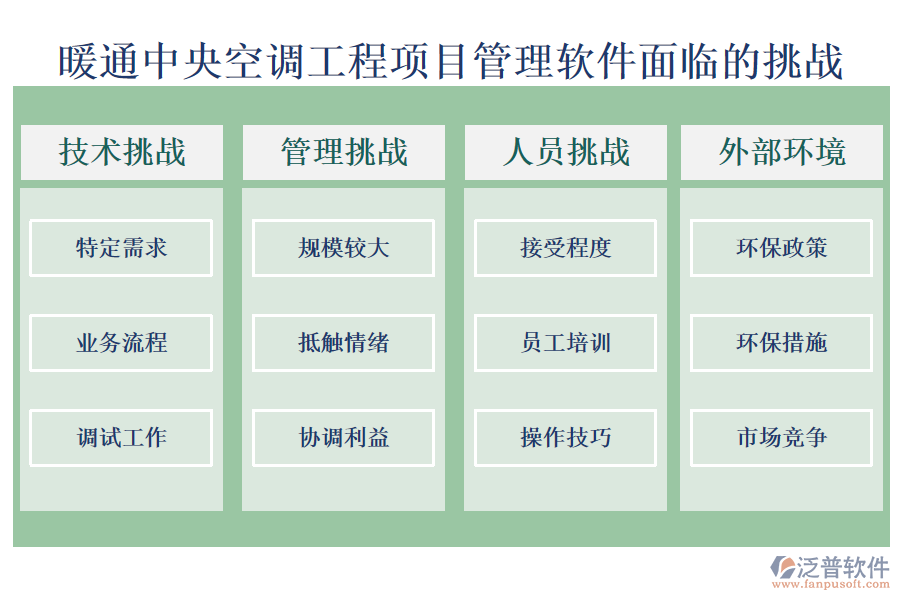 暖通中央空调工程项目管理软件面临的挑战

技术挑战

特定需求

业务流程

调试工作

管理挑战

规模较大

抵触情绪

协调利益

人员挑战

接受程度

员工培训

操作技巧

外部环境

环保政策

环保措施

市场竞争

泛普软件
www.fanpusoft.com